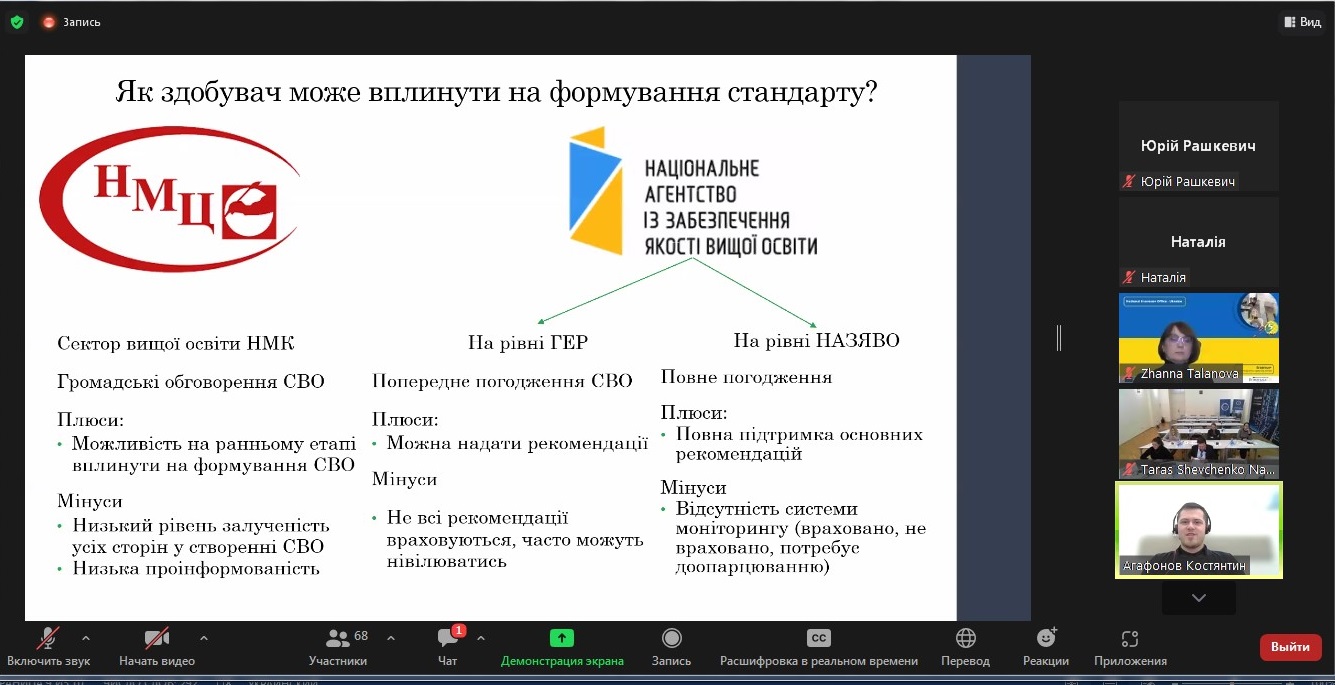 Запись

Вид

Як здобувач може вплинути на формування стандарту?

НМЦ

НАЦІОНАЛЬНЕ АГЕНТСТВО ІЗ ЗАБЕЗПЕЧЕННЯ ЯКОСТІ ВИЩОЇ ОСВІТИ

Сектор вищої освіти НМК

Громадські обговорення СВО

Плюси:
• Можливість на ранньому етапі вплинути на формування СВО

Мінуси
• Низький рівень залученість усіх сторін у створенні СВО
• Низька проінформованість

На рівні ГЕР

Попереднє погодження СВО

Плюси:
• Можна надати рекомендації

Мінуси

• Не всі рекомендації враховуються, часто можуть нівілюватись

На рівні НАЗЯВО

Повне погодження

Плюси:
• Повна підтримка основних рекомендацій

Мінуси
• Відсутність системи моніторингу (враховано, не враховано, потребує доопарцюванню)

Юрій Рашкевич
Юрій Рашкевич
Наталія
Наталія
Zhanna Talanova
Taras Shevchenko Na...
Агафонов Костянтин

Включить звук
Начать видео
68
Участники
1
Чат
Демонстрация экрана
Запись
CC
Расшифровка в реальном времени
Перевод
Реакции
Приложения
Выйти